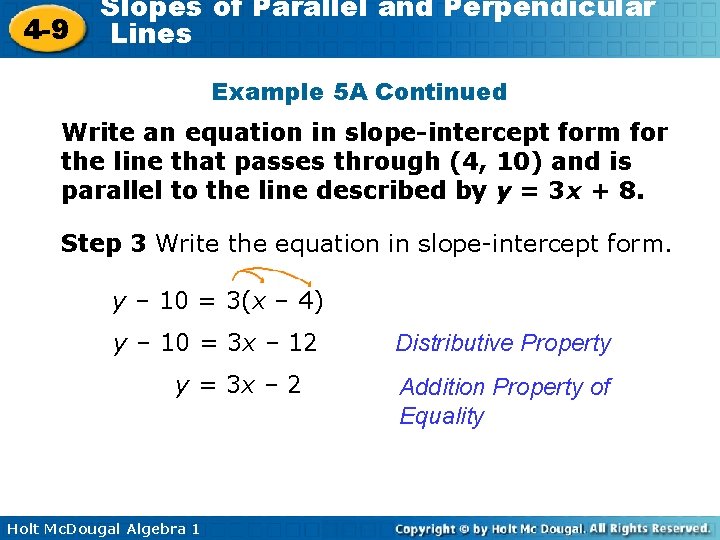 4-9 Slopes of Parallel and Perpendicular Lines

Example 5A Continued

Write an equation in slope-intercept form for the line that passes through (4, 10) and is parallel to the line described by $y = 3x + 8$.

Step 3 Write the equation in slope-intercept form.

$y - 10 = 3(x - 4)$

$y - 10 = 3x - 12$ Distributive Property

$y = 3x - 2$ Addition Property of Equality

Holt McDougal Algebra 1

Copyright © by Holt Mc Dougal. All Rights Reserved.